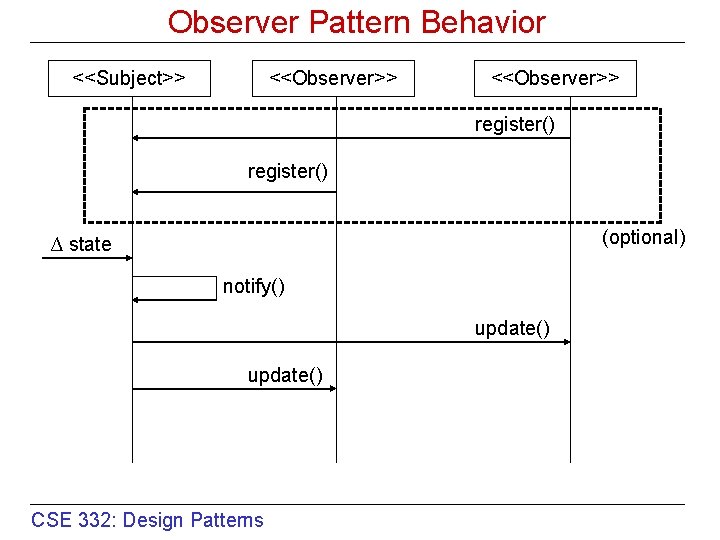 Observer Pattern Behavior

<<Subject>>

<<Observer>>

<<Observer>>

register()

register()

(optional)

$\Delta$ state

notify()

update()

update()

CSE 332: Design Patterns